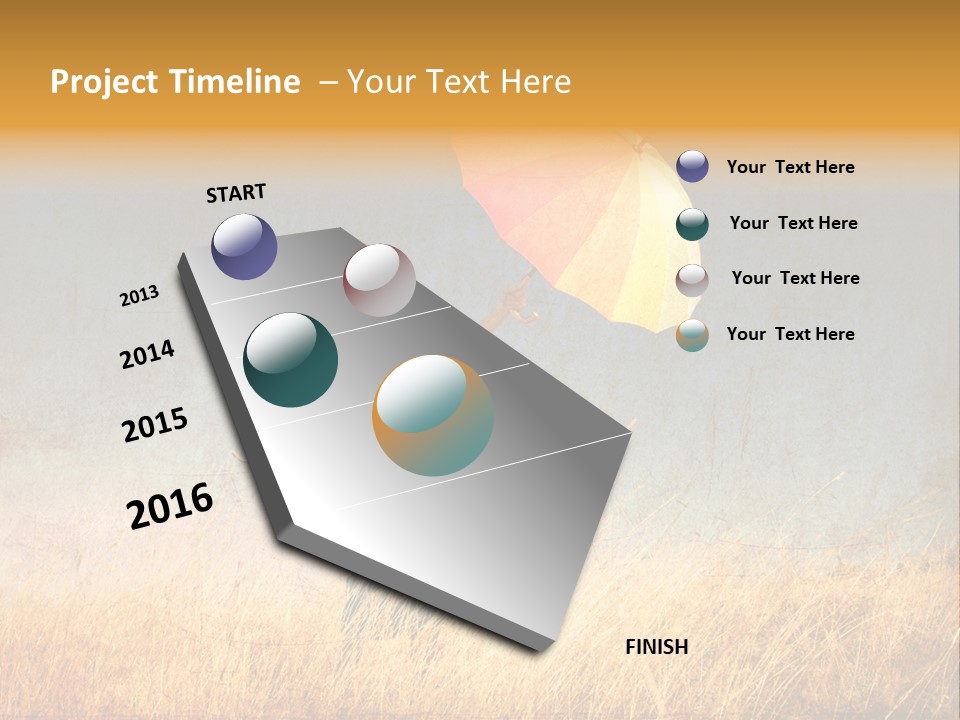 Project Timeline – Your Text Here

START

2013

2014

2015

2016

FINISH

Your Text Here

Your Text Here

Your Text Here

Your Text Here